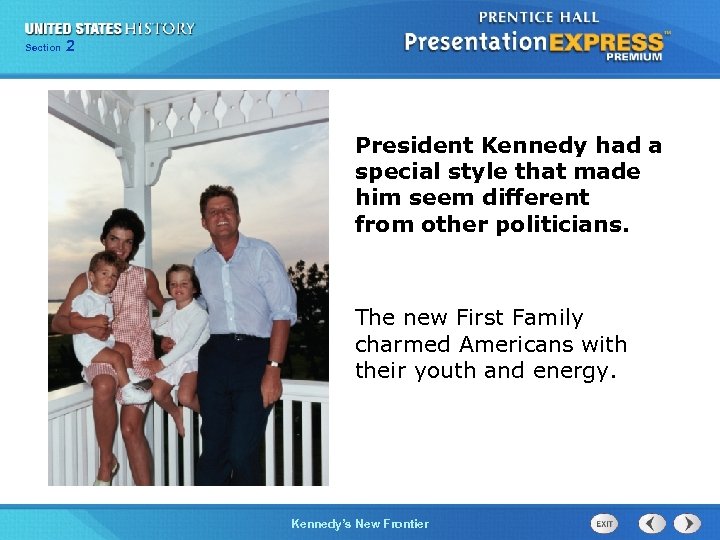 UNITED STATES HISTORY
Section 2

PRENTICE HALL
PresentationEXPRESS™
PREMIUM

President Kennedy had a special style that made him seem different from other politicians.

The new First Family charmed Americans with their youth and energy.

Kennedy's New Frontier

EXIT